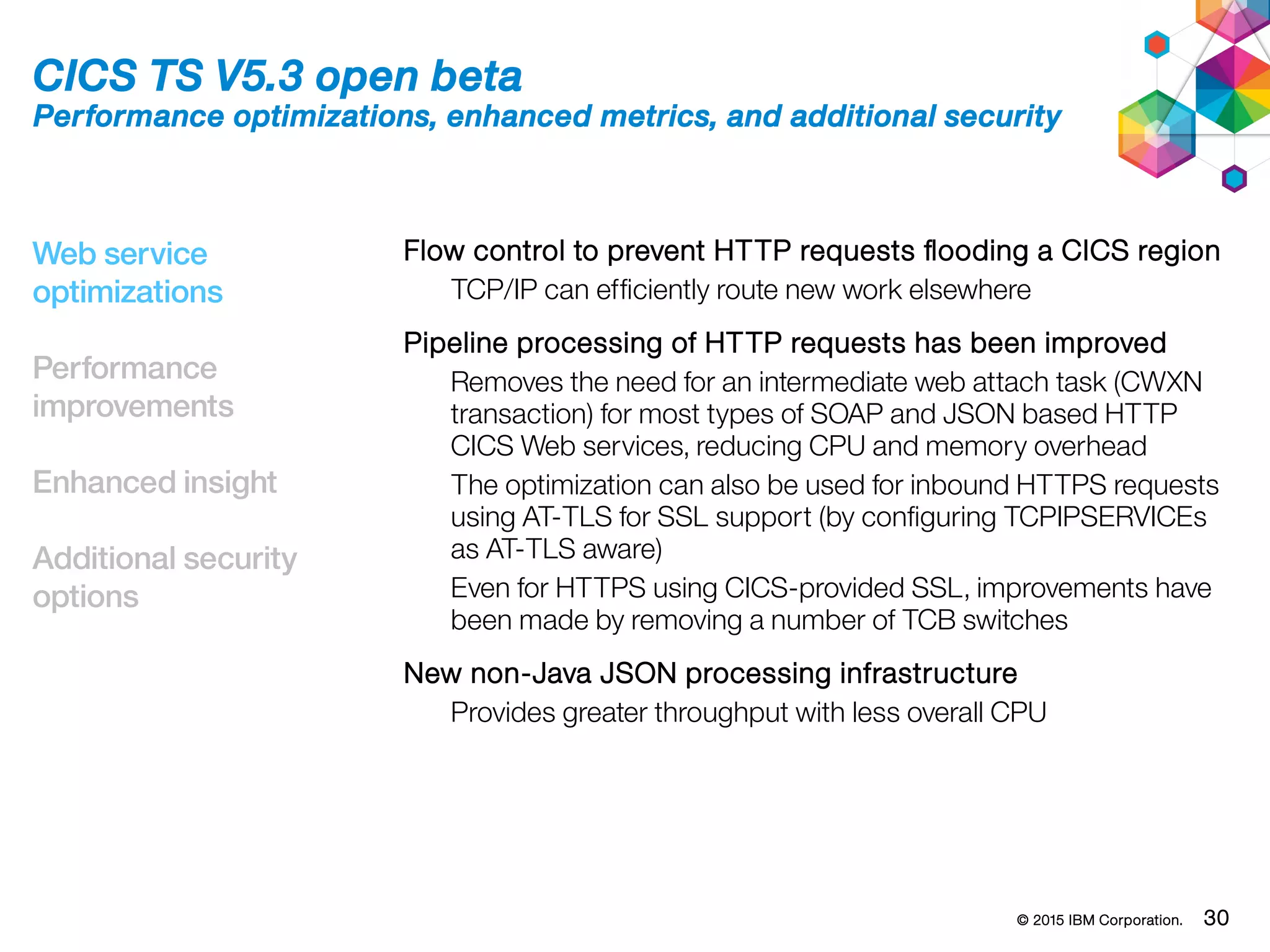 CICS TS V5.3 open beta
Performance optimizations, enhanced metrics, and additional security

Web service optimizations

Performance improvements

Enhanced insight

Additional security options

Flow control to prevent HTTP requests flooding a CICS region

TCP/IP can efficiently route new work elsewhere

Pipeline processing of HTTP requests has been improved

Removes the need for an intermediate web attach task (CWXN transaction) for most types of SOAP and JSON based HTTP CICS Web services, reducing CPU and memory overhead

The optimization can also be used for inbound HTTPS requests using AT-TLS for SSL support (by configuring TCPIPSERVICEs as AT-TLS aware)

Even for HTTPS using CICS-provided SSL, improvements have been made by removing a number of TCB switches

New non-Java JSON processing infrastructure

Provides greater throughput with less overall CPU

© 2015 IBM Corporation. 30